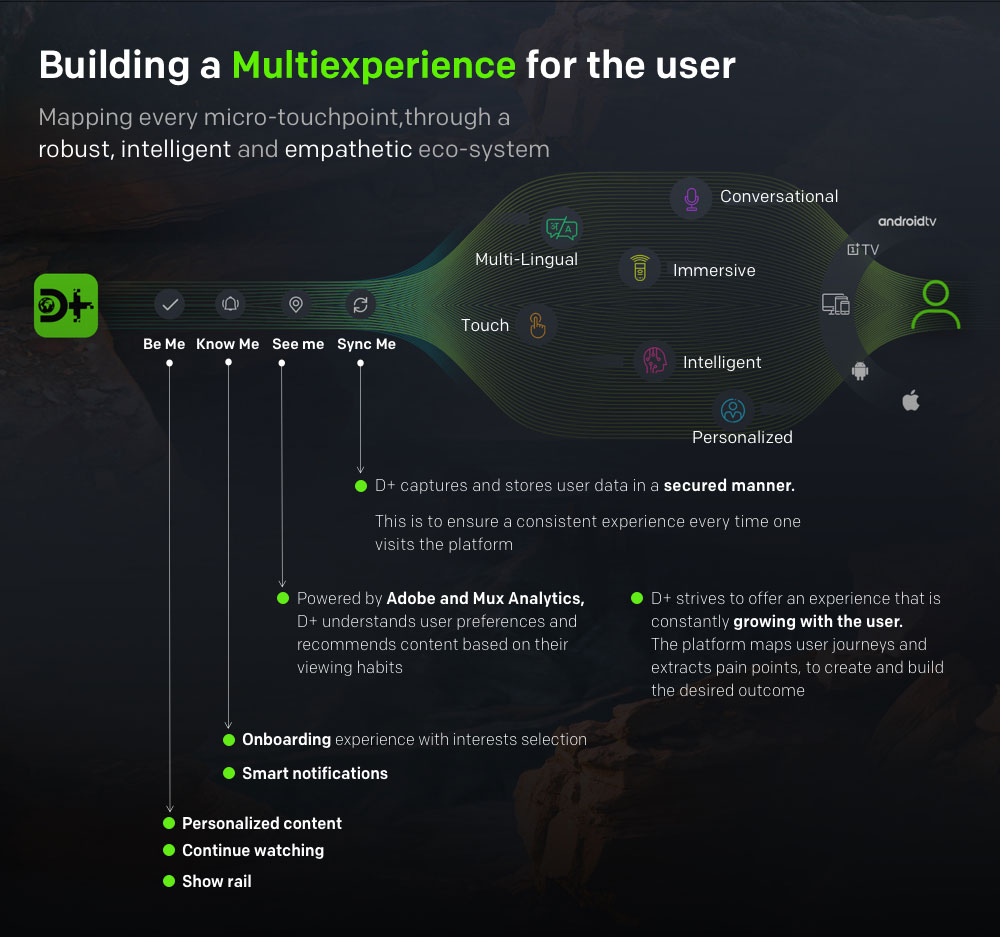 Building a Multiexperience for the user

Mapping every micro-touchpoint,through a robust, intelligent and empathetic eco-system

D+

Be Me Know Me See me Sync Me

Multi-Lingual

Touch

Conversational

Immersive

Intelligent

Personalized

androidtv

TV

D+ captures and stores user data in a secured manner.

This is to ensure a consistent experience every time one visits the platform

Powered by Adobe and Mux Analytics, D+ understands user preferences and recommends content based on their viewing habits

D+ strives to offer an experience that is constantly growing with the user. The platform maps user journeys and extracts pain points, to create and build the desired outcome

Onboarding experience with interests selection

Smart notifications

Personalized content

Continue watching

Show rail